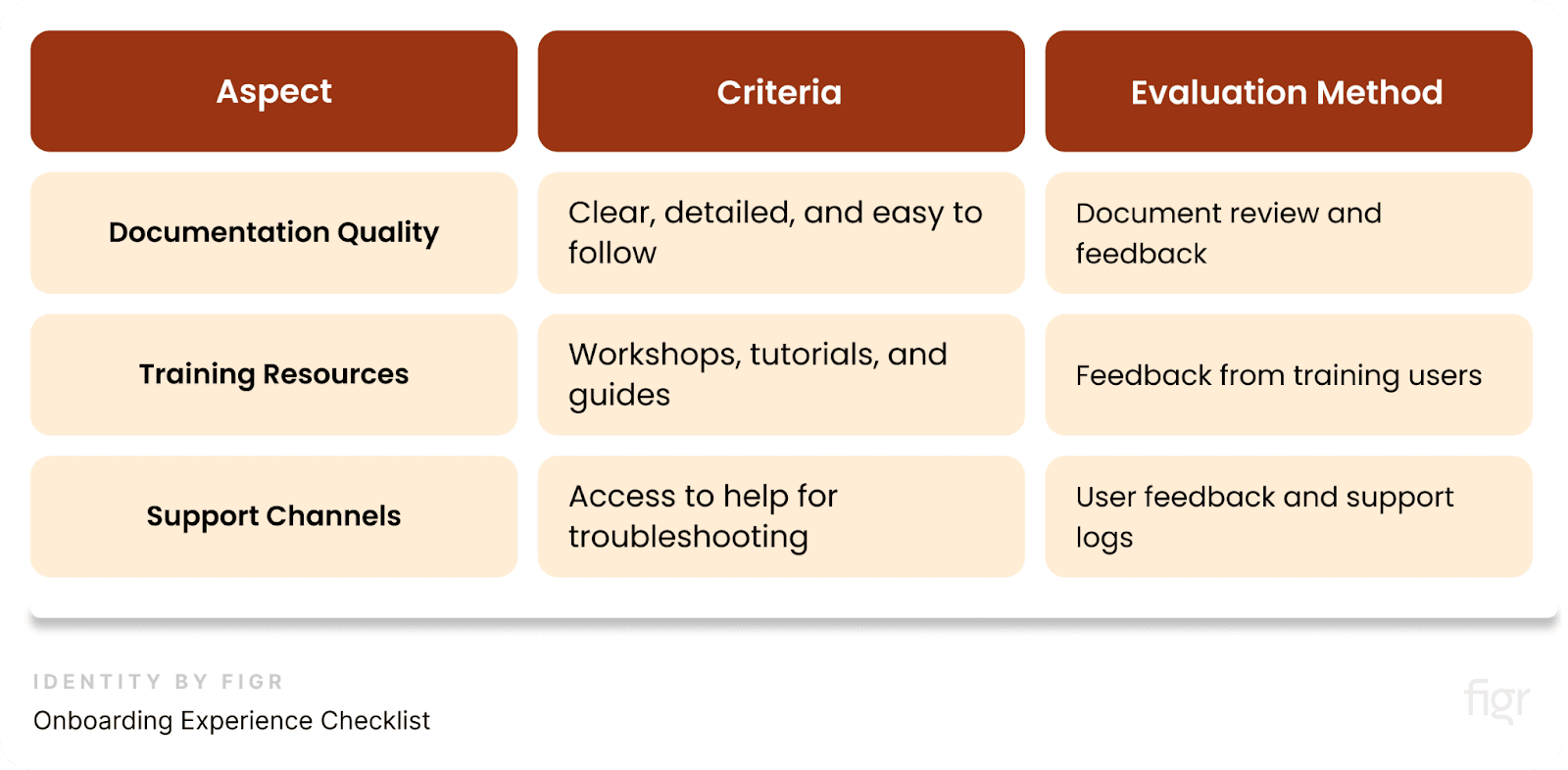 | Aspect | Criteria | Evaluation Method |
|---|---|---|
| Documentation Quality | Clear, detailed, and easy to follow | Document review and feedback |
| Training Resources | Workshops, tutorials, and guides | Feedback from training users |
| Support Channels | Access to help for troubleshooting | User feedback and support logs |

IDENTITY BY FIGR
Onboarding Experience Checklist

figr